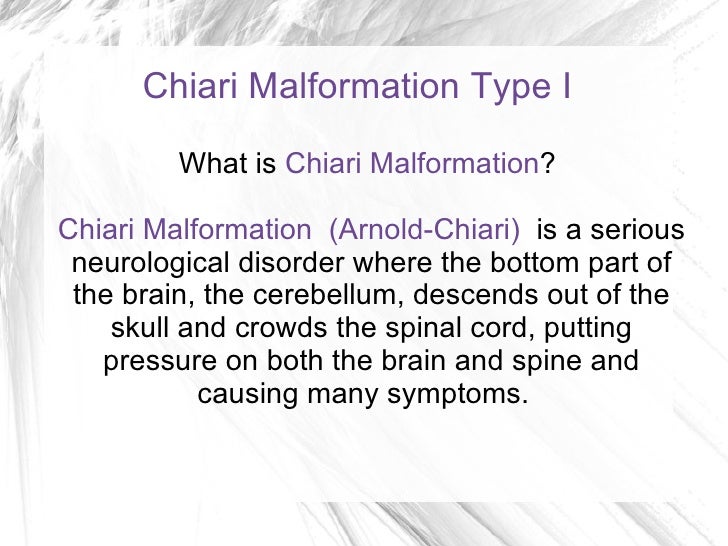 Chiari Malformation Type I

What is Chiari Malformation?

Chiari Malformation (Arnold-Chiari) is a serious neurological disorder where the bottom part of the brain, the cerebellum, descends out of the skull and crowds the spinal cord, putting pressure on both the brain and spine and causing many symptoms.